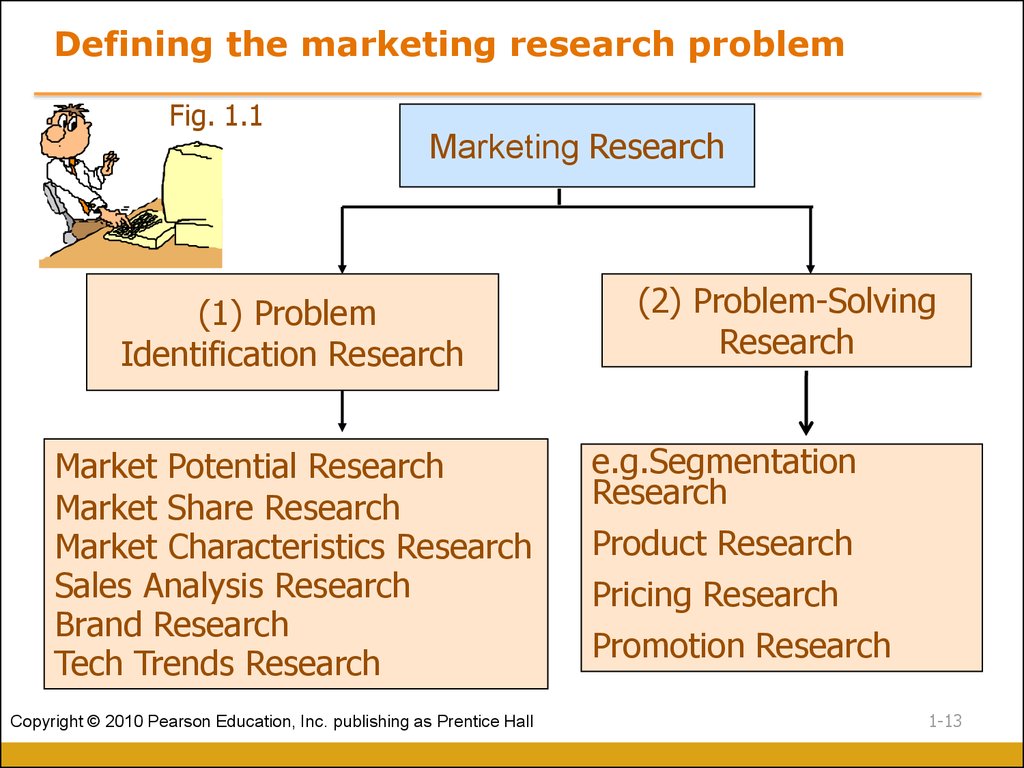 Defining the marketing research problem

Fig. 1.1

Marketing Research

(1) Problem Identification Research

(2) Problem-Solving Research

Market Potential Research
Market Share Research
Market Characteristics Research
Sales Analysis Research
Brand Research
Tech Trends Research

e.g.Segmentation Research
Product Research
Pricing Research
Promotion Research

Copyright © 2010 Pearson Education, Inc. publishing as Prentice Hall

1-13